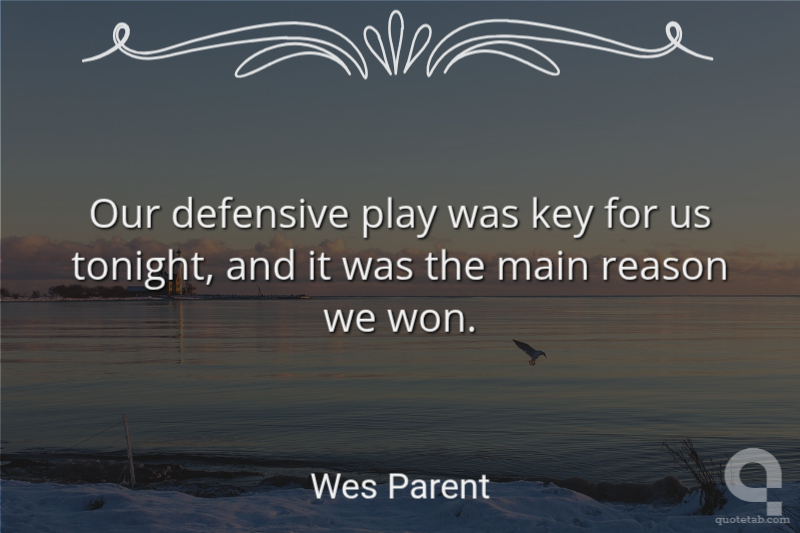 Our defensive play was key for us tonight, and it was the main reason we won.

Wes Parent

quotetab.com